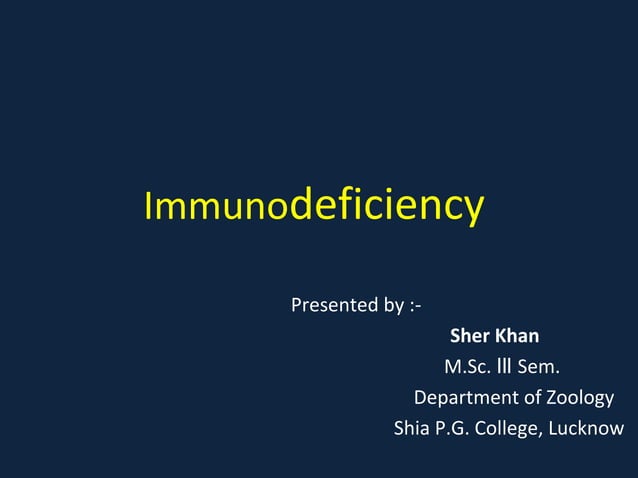 Immunodeficiency

Presented by :-

Sher Khan

M.Sc. lll Sem.

Department of Zoology

Shia P.G. College, Lucknow